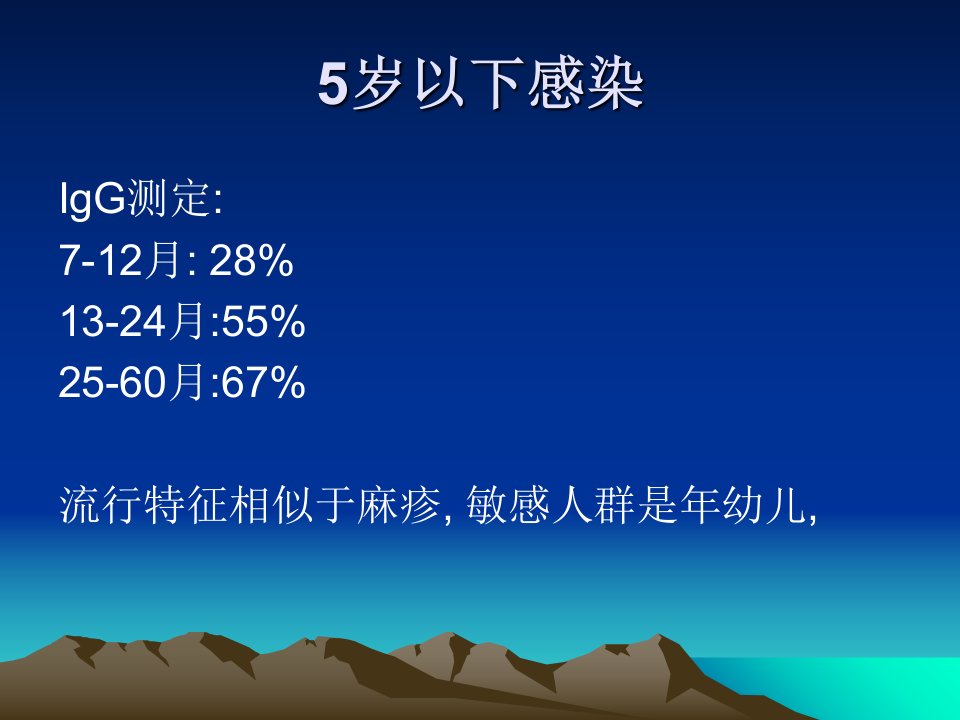 5岁以下感染

IgG测定:
7-12月: 28%
13-24月:55%
25-60月:67%

流行特征相似于麻疹, 敏感人群是年幼儿,